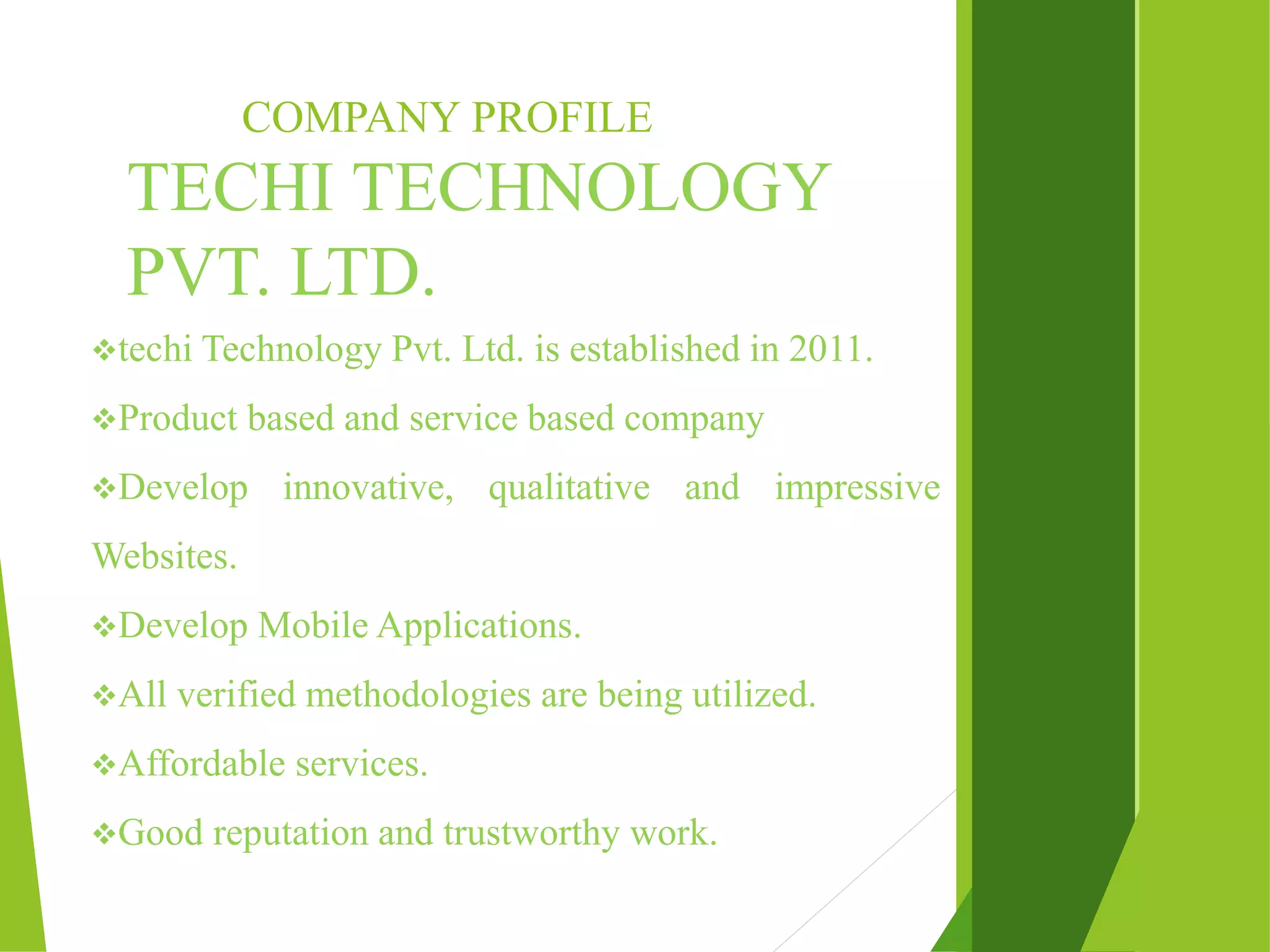 COMPANY PROFILE
TECHI TECHNOLOGY PVT. LTD.

❖techi Technology Pvt. Ltd. is established in 2011.

❖Product based and service based company

❖Develop innovative, qualitative and impressive Websites.

❖Develop Mobile Applications.

❖All verified methodologies are being utilized.

❖Affordable services.

❖Good reputation and trustworthy work.